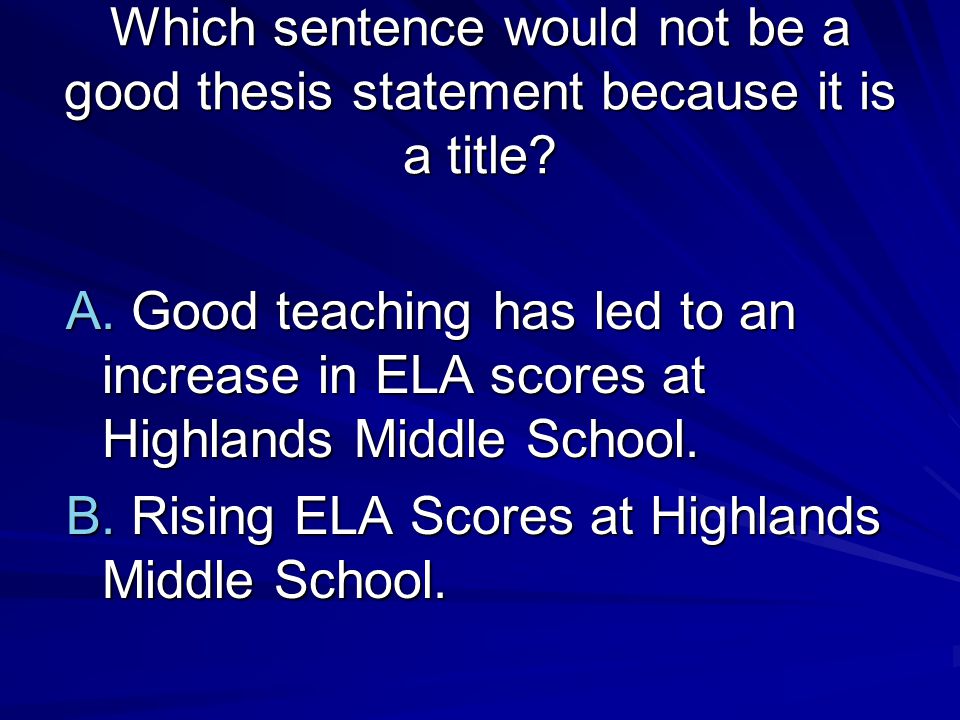 Which sentence would not be a good thesis statement because it is a title?

A. Good teaching has led to an increase in ELA scores at Highlands Middle School.

B. Rising ELA Scores at Highlands Middle School.